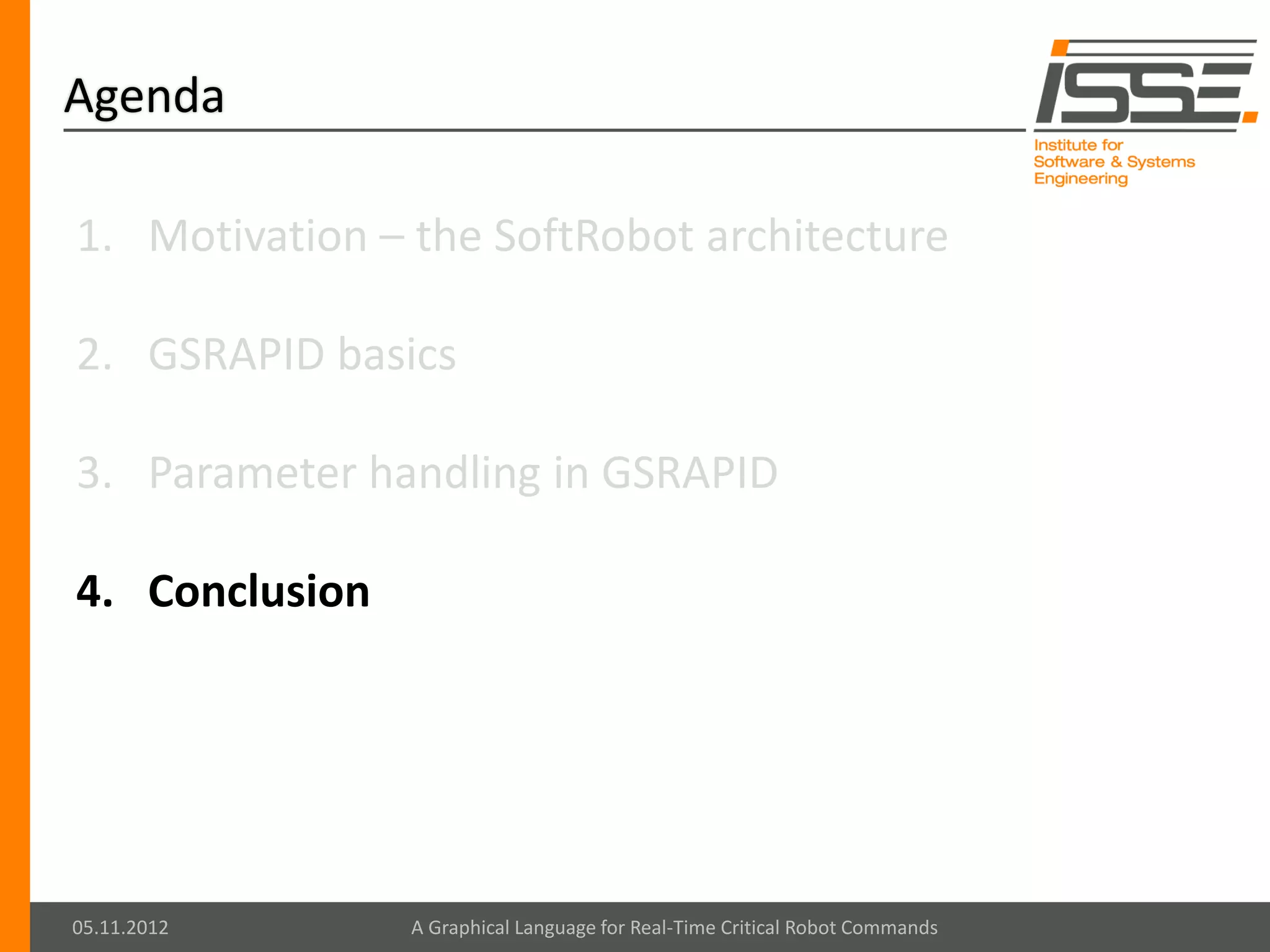 Agenda

ISSE
Institute for Software & Systems Engineering

1. Motivation – the SoftRobot architecture

2. GSRAPID basics

3. Parameter handling in GSRAPID

4. Conclusion

05.11.2012 A Graphical Language for Real-Time Critical Robot Commands